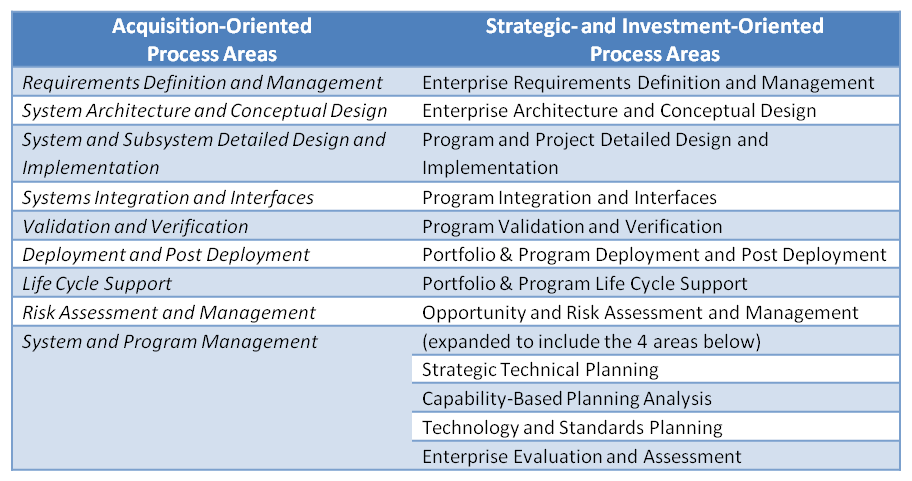 | Acquisition-Oriented Process Areas | Strategic- and Investment-Oriented Process Areas |
|---|---|
| Requirements Definition and Management | Enterprise Requirements Definition and Management |
| System Architecture and Conceptual Design | Enterprise Architecture and Conceptual Design |
| System and Subsystem Detailed Design and Implementation | Program and Project Detailed Design and Implementation |
| Systems Integration and Interfaces | Program Integration and Interfaces |
| Validation and Verification | Program Validation and Verification |
| Deployment and Post Deployment | Portfolio & Program Deployment and Post Deployment |
| Life Cycle Support | Portfolio & Program Life Cycle Support |
| Risk Assessment and Management | Opportunity and Risk Assessment and Management |
| System and Program Management | (expanded to include the 4 areas below) |
| | Strategic Technical Planning |
| | Capability-Based Planning Analysis |
| | Technology and Standards Planning |
| | Enterprise Evaluation and Assessment |